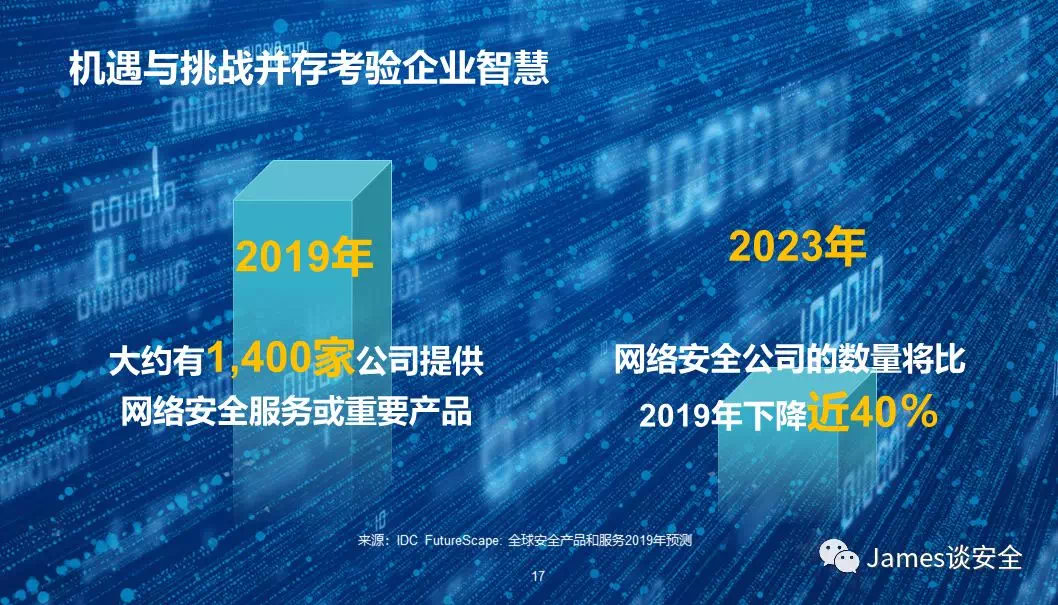 机遇与挑战并存考验企业智慧

2019年

大约有1,400家公司提供网络安全服务或重要产品

2023年

网络安全公司的数量将比2019年下降近40%

来源：IDC FutureScape: 全球安全产品和服务2019年预测

17

James谈安全